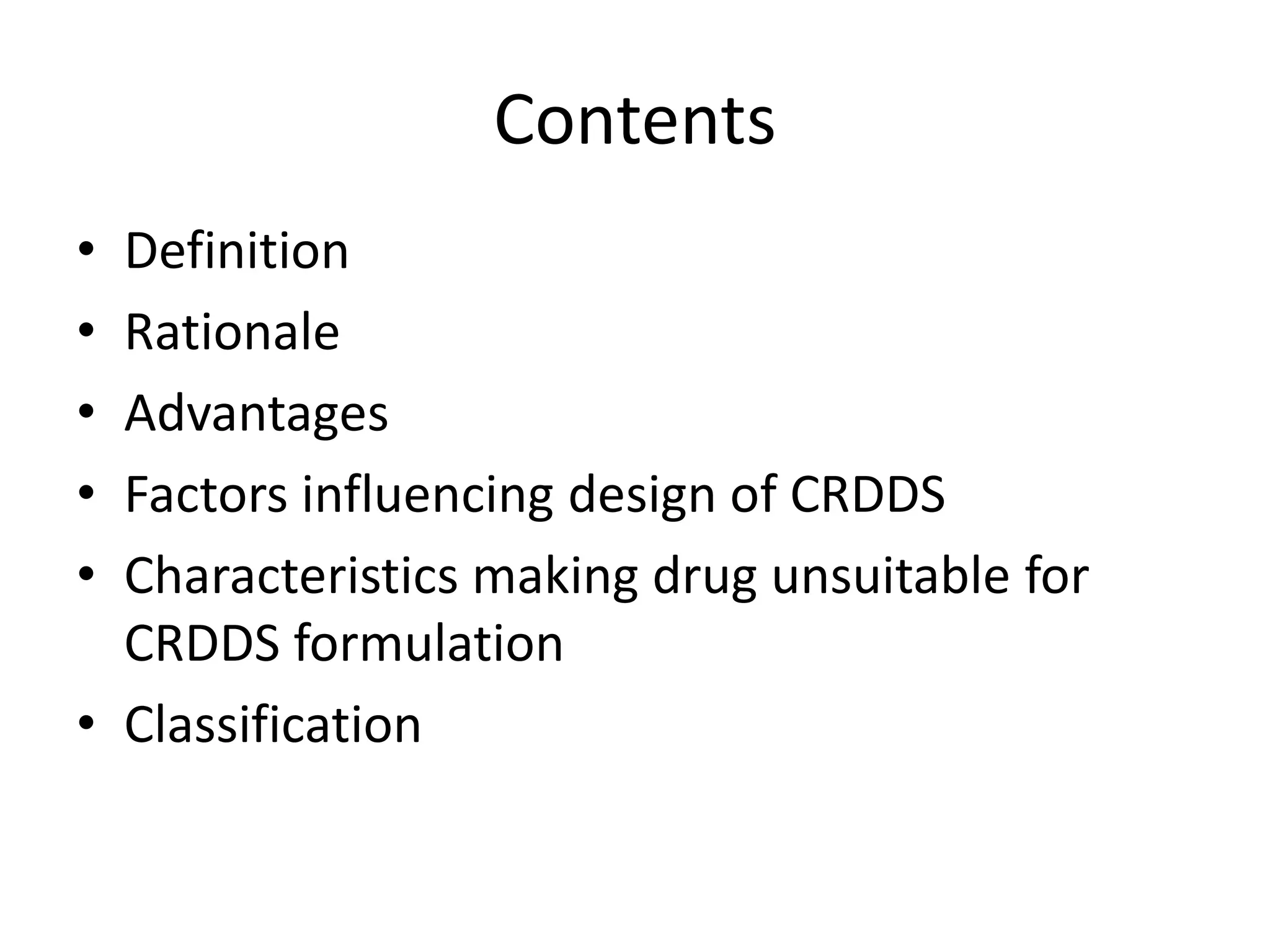 Contents

• Definition
• Rationale
• Advantages
• Factors influencing design of CRDDS
• Characteristics making drug unsuitable for CRDDS formulation
• Classification